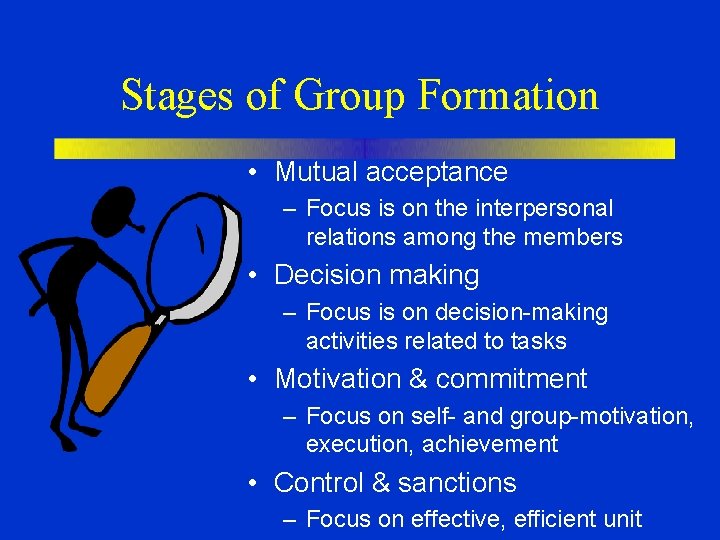 Stages of Group Formation

• Mutual acceptance
– Focus is on the interpersonal relations among the members

• Decision making
– Focus is on decision-making activities related to tasks

• Motivation & commitment
– Focus on self- and group-motivation, execution, achievement

• Control & sanctions
– Focus on effective, efficient unit